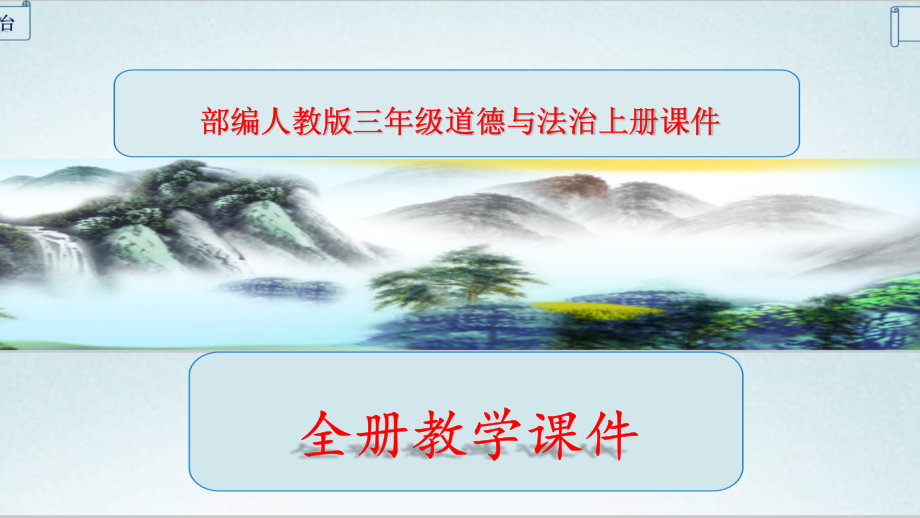 台

部编人教版三年级道德与法治上册课件

全册教学课件